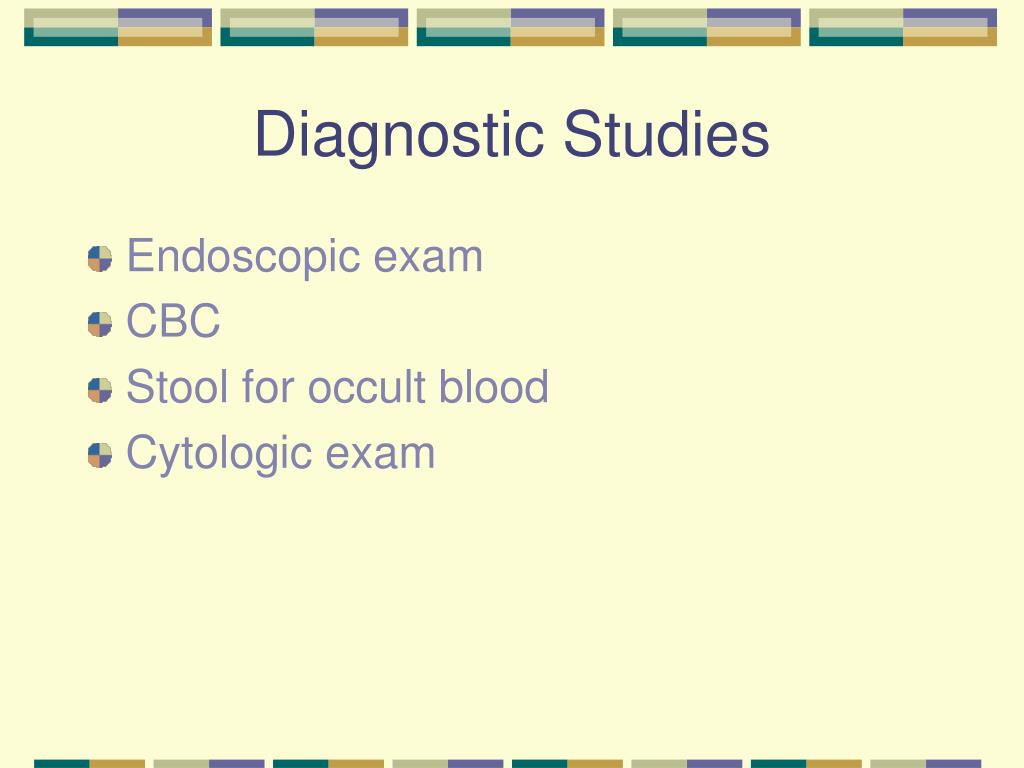 Diagnostic Studies

Endoscopic exam
CBC
Stool for occult blood
Cytologic exam